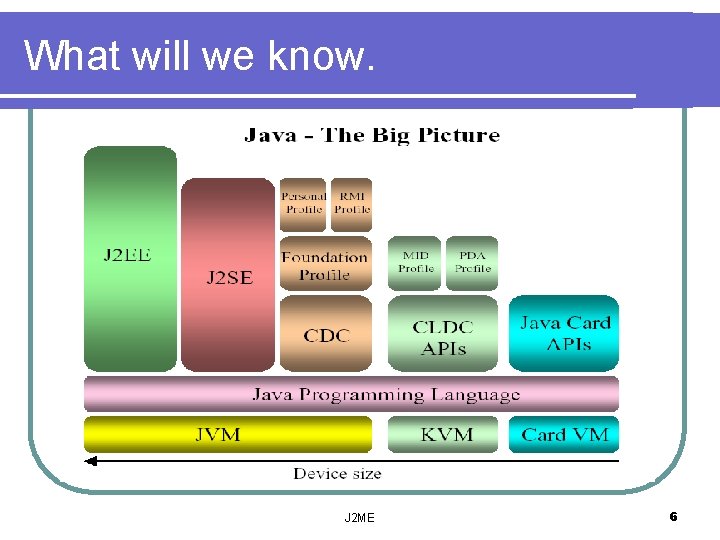 What will we know.

Java - The Big Picture

J2EE

J2SE

Personal Profile

RMI Profile

Foundation Profile

CDC

MID Profile

PDA Profile

CLDC APIs

Java Card APIs

Java Programming Language

JVM

KVM

Card VM

Device size

J2ME

6